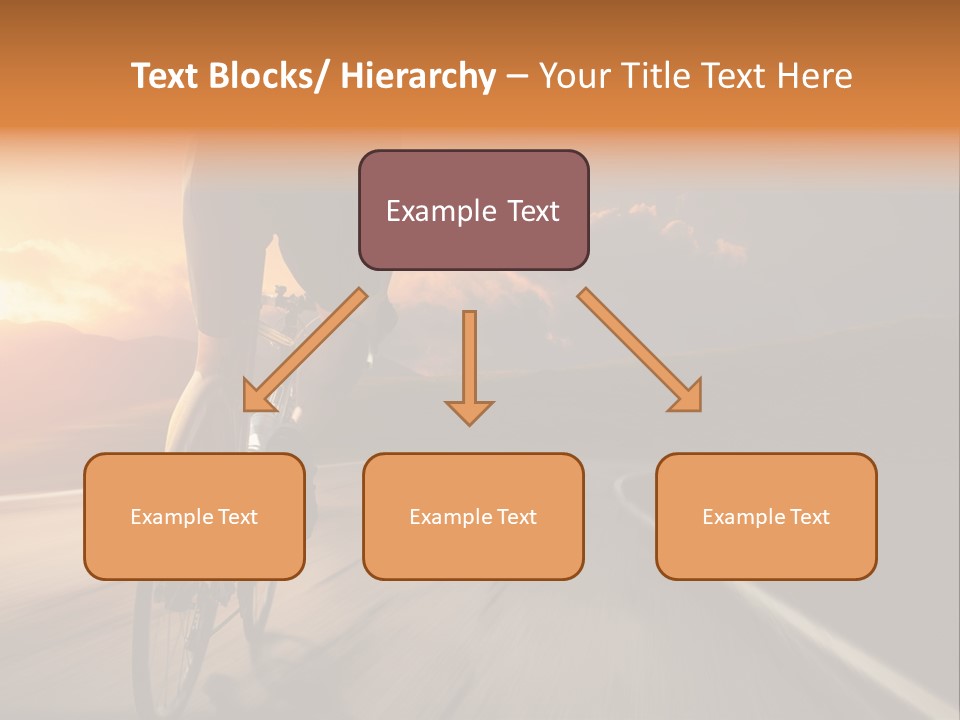 Text Blocks/ Hierarchy – Your Title Text Here

Example Text

Example Text

Example Text

Example Text